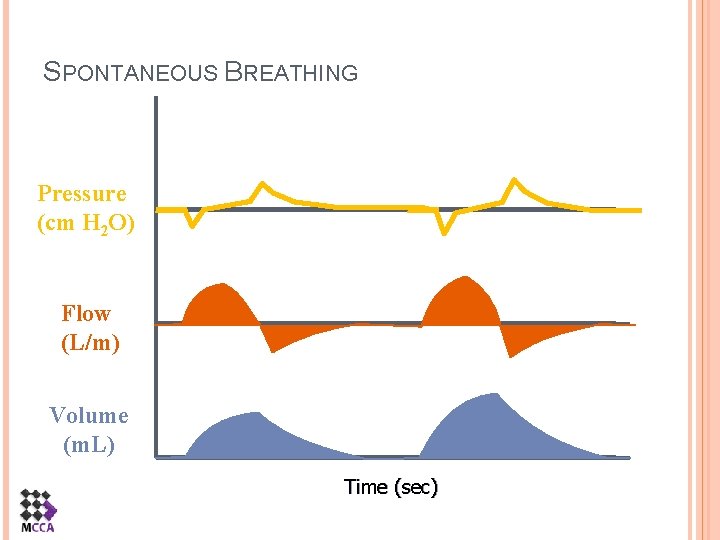 SPONTANEOUS BREATHING

Pressure
(cm $H_2O$)

Flow
(L/m)

Volume
(mL)

Time (sec)

MCCA